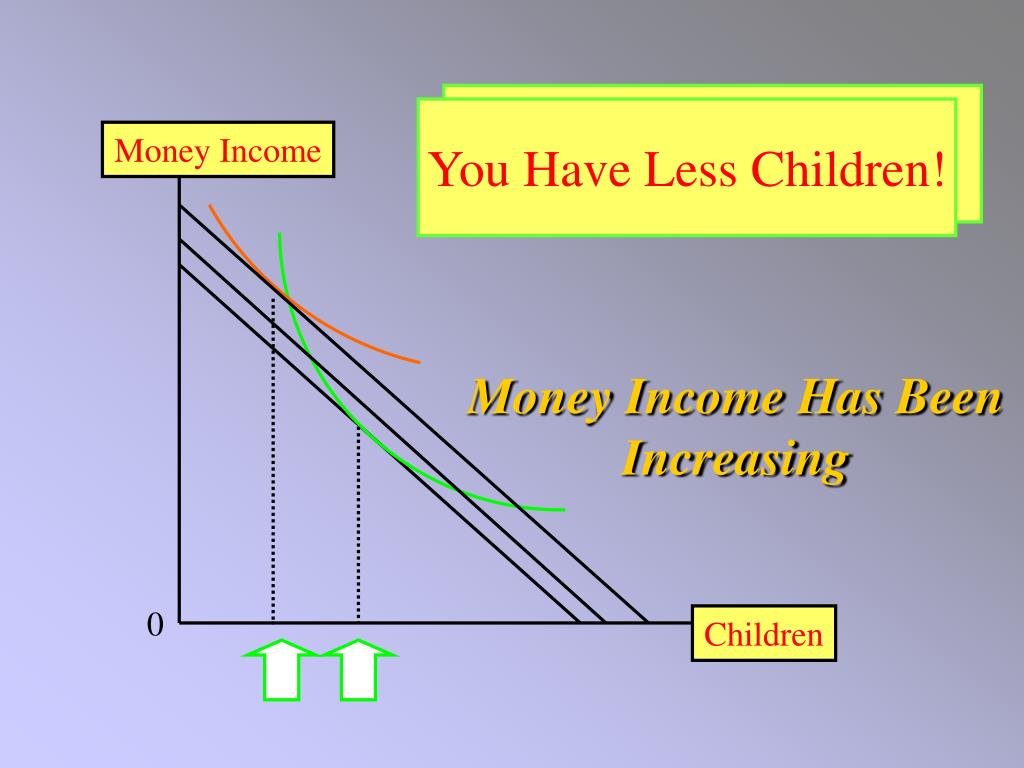 Money Income

You Have Less Children!

Money Income Has Been Increasing

0

Children